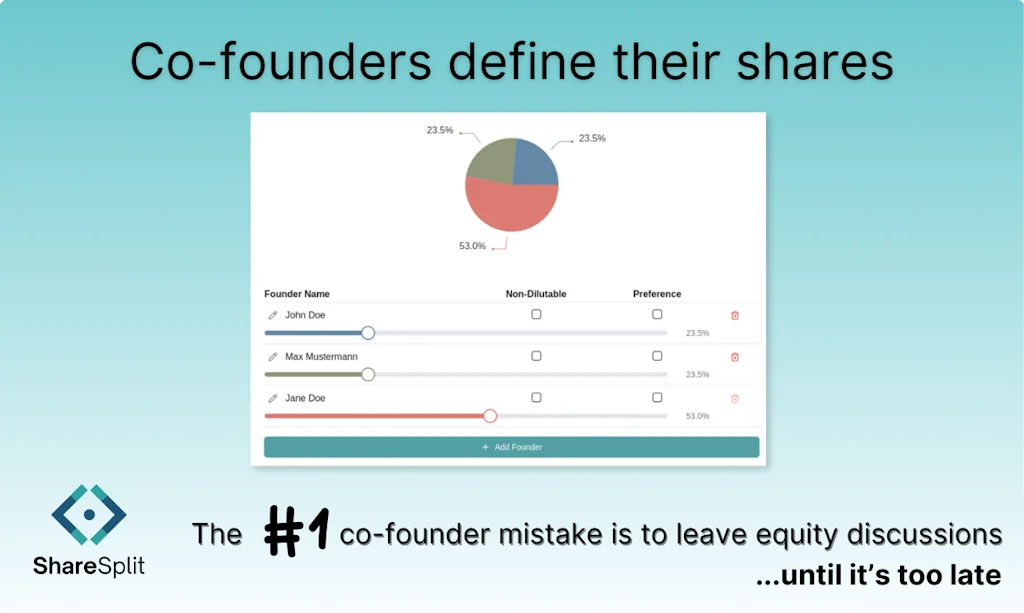 Co-founders define their shares

23.5%

23.5%

53.0%

| Founder Name | Non-Dilutable | Preference | |
|---|---|---|---|
| John Doe | | | 23.5% |
| Max Mustermann | | | 23.5% |
| Jane Doe | | | 53.0% |

+ Add Founder

ShareSplit

The #1 co-founder mistake is to leave equity discussions ...until it's too late